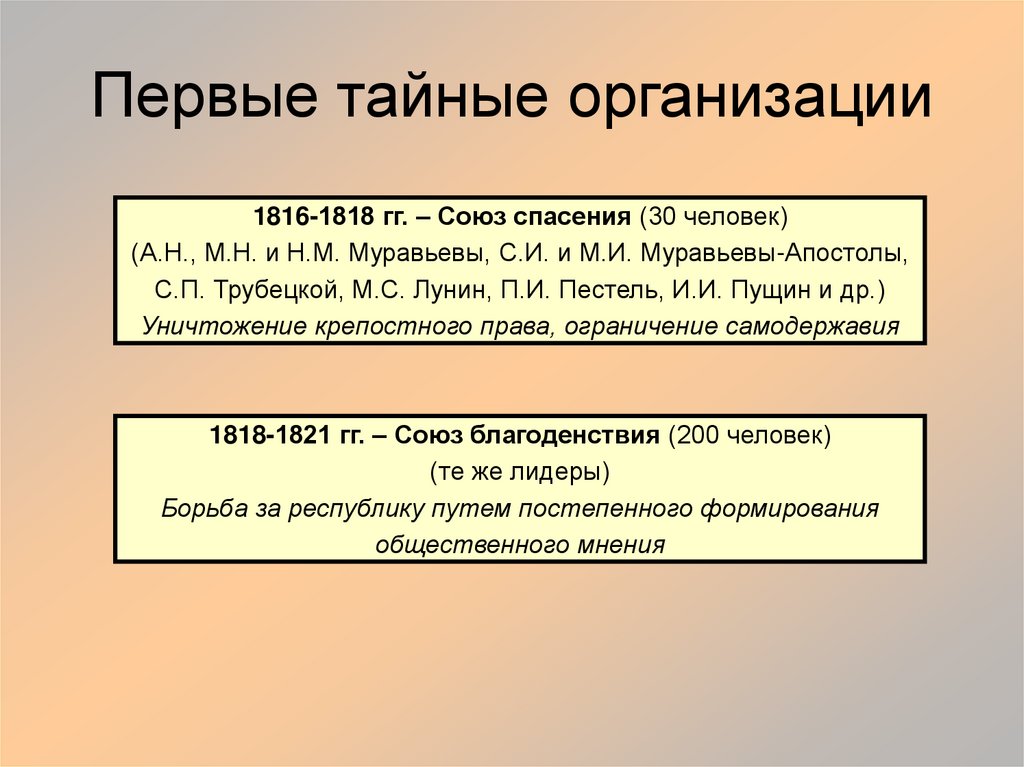 Первые тайные организации

1816-1818 гг. – Союз спасения (30 человек)
(А.Н., М.Н. и Н.М. Муравьевы, С.И. и М.И. Муравьевы-Апостолы, С.П. Трубецкой, М.С. Лунин, П.И. Пестель, И.И. Пущин и др.)
Уничтожение крепостного права, ограничение самодержавия

1818-1821 гг. – Союз благоденствия (200 человек)
(те же лидеры)
Борьба за республику путем постепенного формирования общественного мнения